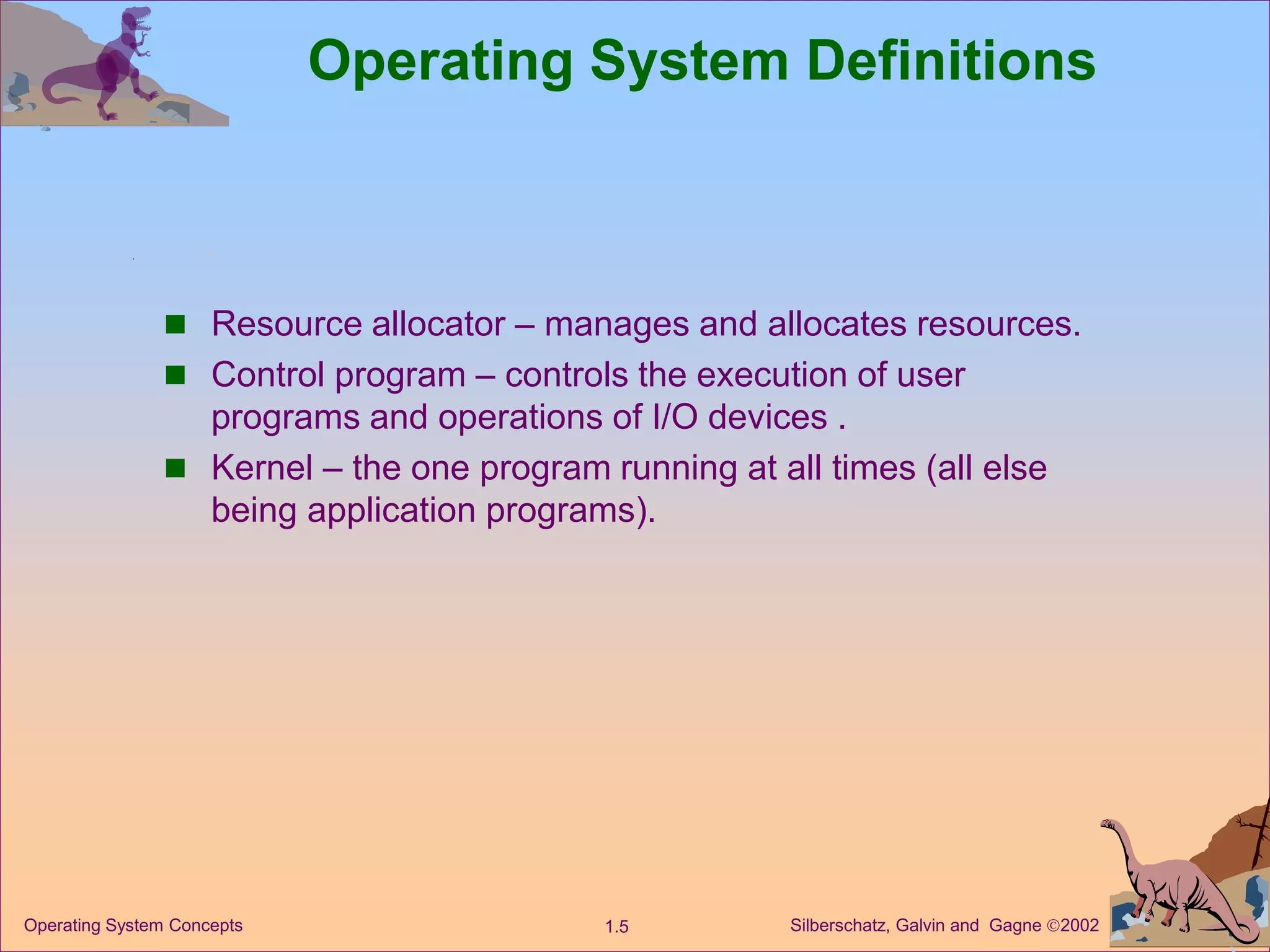 Operating System Definitions

■ Resource allocator – manages and allocates resources.

■ Control program – controls the execution of user programs and operations of I/O devices .

■ Kernel – the one program running at all times (all else being application programs).

Operating System Concepts

1.5

Silberschatz, Galvin and Gagne ©2002